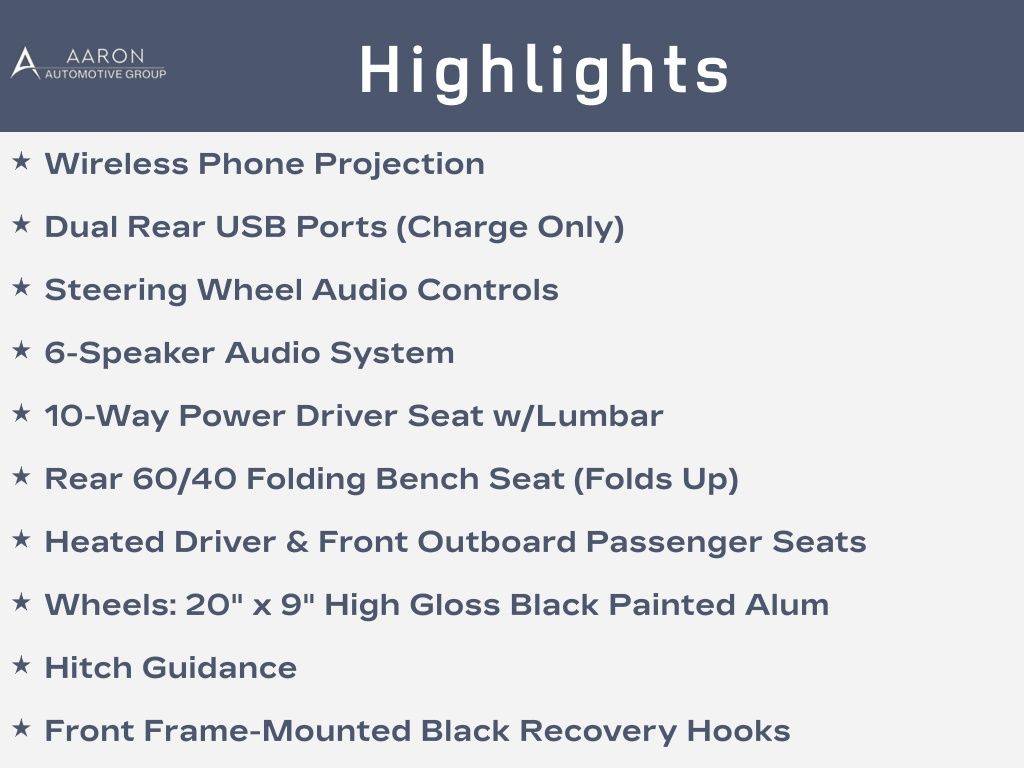 AARON
AUTOMOTIVE GROUP

Highlights

★ Wireless Phone Projection

★ Dual Rear USB Ports (Charge Only)

★ Steering Wheel Audio Controls

★ 6-Speaker Audio System

★ 10-Way Power Driver Seat w/Lumbar

★ Rear 60/40 Folding Bench Seat (Folds Up)

★ Heated Driver & Front Outboard Passenger Seats

★ Wheels: 20" x 9" High Gloss Black Painted Alum

★ Hitch Guidance

★ Front Frame-Mounted Black Recovery Hooks